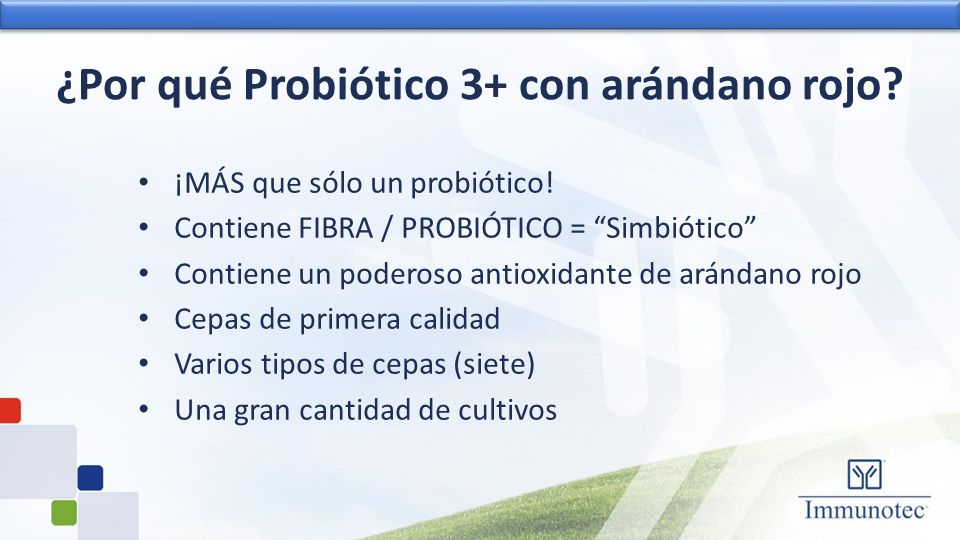 ¿Por qué Probiótico 3+ con arándano rojo?

• ¡MÁS que sólo un probiótico!
• Contiene FIBRA / PROBIÓTICO = “Simbiótico”
• Contiene un poderoso antioxidante de arándano rojo
• Cepas de primera calidad
• Varios tipos de cepas (siete)
• Una gran cantidad de cultivos

Immunotec